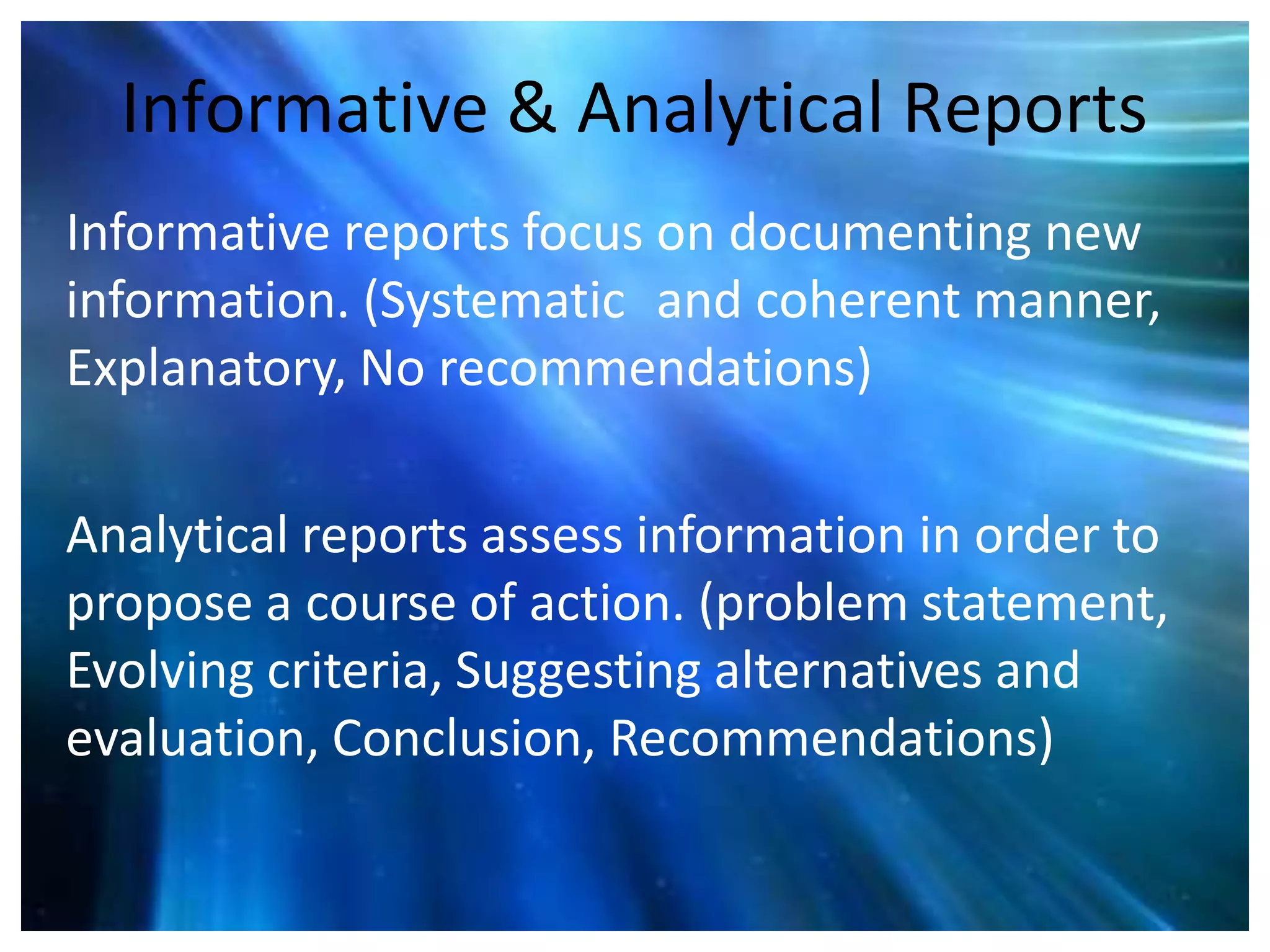 Informative & Analytical Reports

Informative reports focus on documenting new information. (Systematic  and coherent manner, Explanatory, No recommendations)

Analytical reports assess information in order to propose a course of action. (problem statement, Evolving criteria, Suggesting alternatives and evaluation, Conclusion, Recommendations)